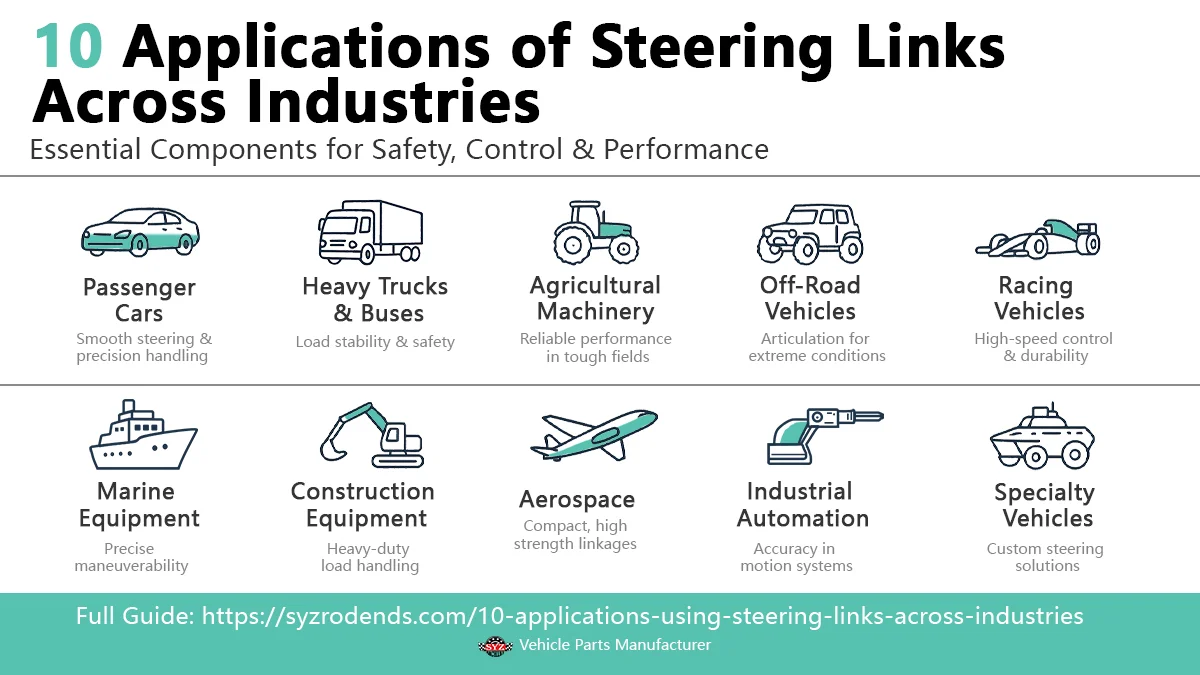 10 Applications of Steering Links Across Industries

Essential Components for Safety, Control & Performance

Passenger Cars
Smooth steering & precision handling

Heavy Trucks & Buses
Load stability & safety

Agricultural Machinery
Reliable performance in tough fields

Off-Road Vehicles
Articulation for extreme conditions

Racing Vehicles
High-speed control & durability

Marine Equipment
Precise maneuverability

Construction Equipment
Heavy-duty load handling

Aerospace
Compact, high strength linkages

Industrial Automation
Accuracy in motion systems

Specialty Vehicles
Custom steering solutions

Full Guide: https://syzrodends.com/10-applications-using-steering-links-across-industries

SYZ Vehicle Parts Manufacturer